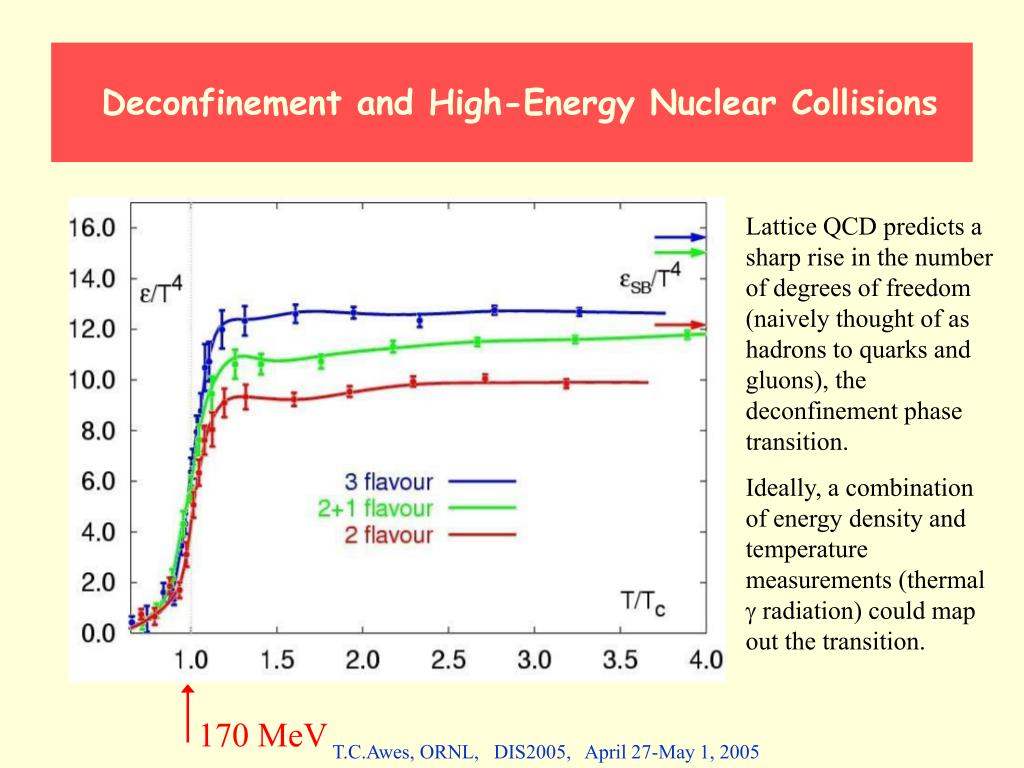 Deconfinement and High-Energy Nuclear Collisions

16.0
14.0
12.0
10.0
8.0
6.0
4.0
2.0
0.0

$\varepsilon/T^4$

$\varepsilon_{SB}/T^4$

3 flavour
2+1 flavour
2 flavour

$T/T_c$

1.0 1.5 2.0 2.5 3.0 3.5 4.0

Lattice QCD predicts a sharp rise in the number of degrees of freedom (naively thought of as hadrons to quarks and gluons), the deconfinement phase transition.

Ideally, a combination of energy density and temperature measurements (thermal $\gamma$ radiation) could map out the transition.

170 MeV

T.C.Awes, ORNL, DIS2005, April 27-May 1, 2005